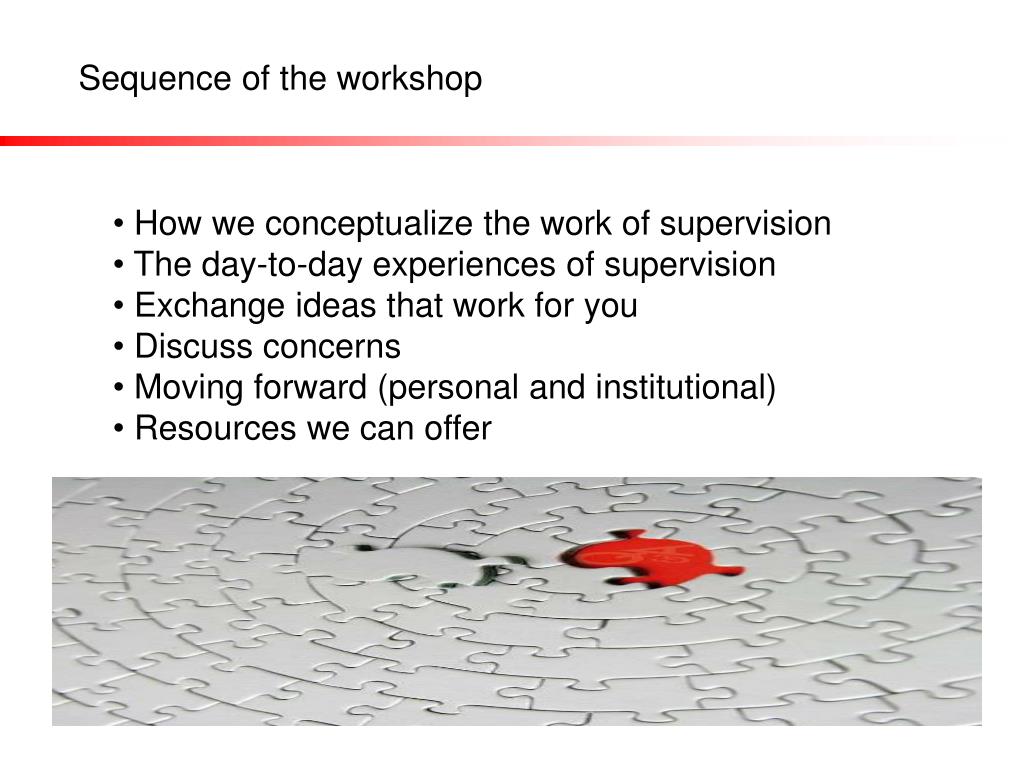 Sequence of the workshop

• How we conceptualize the work of supervision
• The day-to-day experiences of supervision
• Exchange ideas that work for you
• Discuss concerns
• Moving forward (personal and institutional)
• Resources we can offer